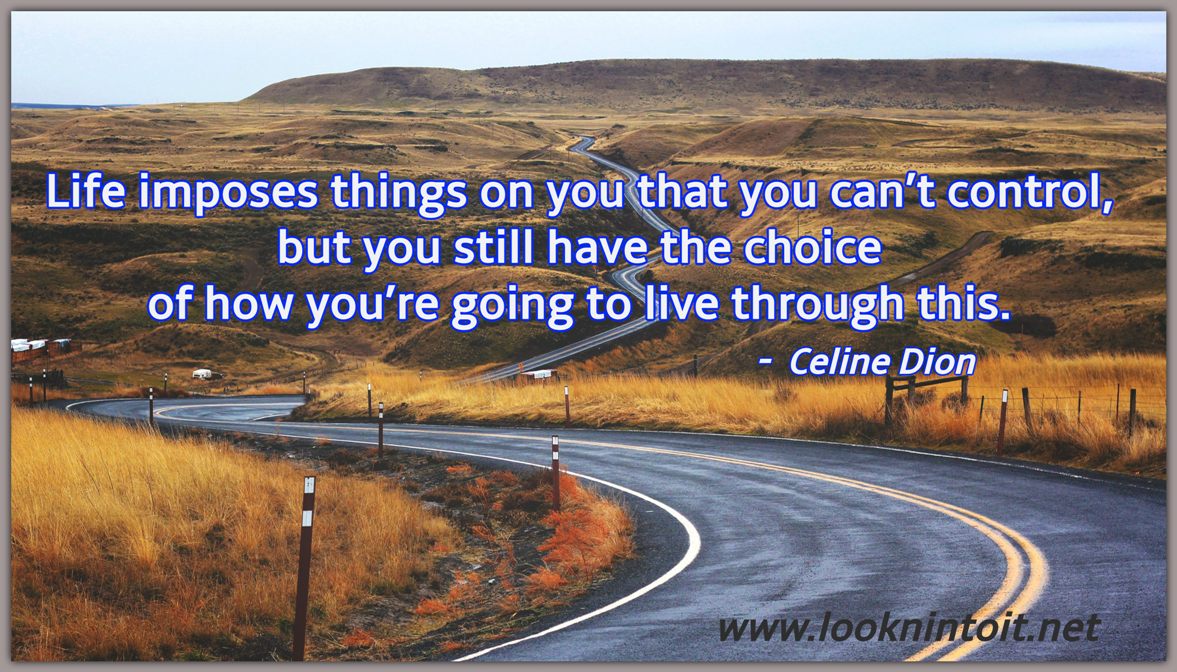 Life imposes things on you that you can't control, but you still have the choice of how you're going to live through this.

- Celine Dion

www.looknintoit.net